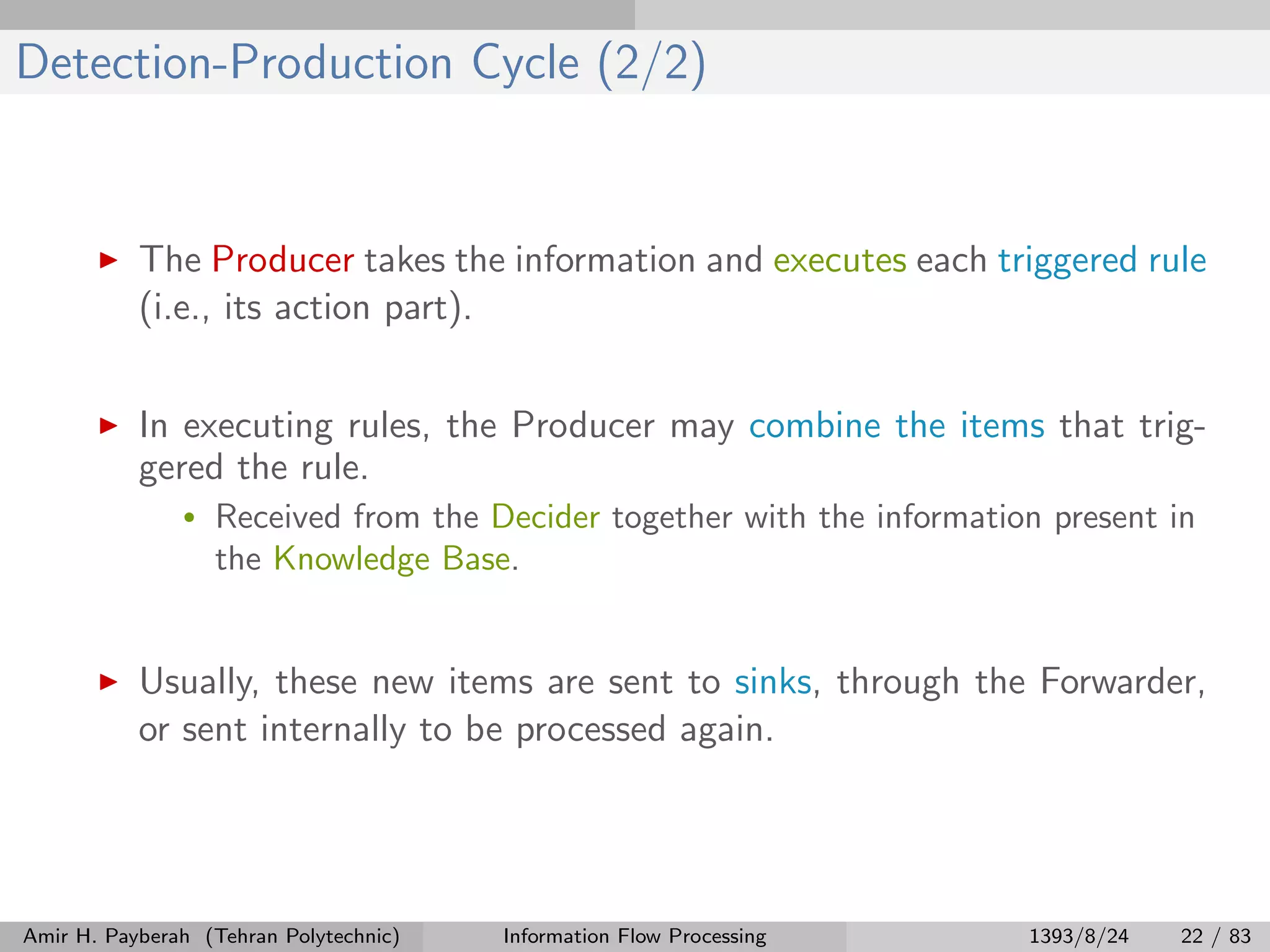 Detection-Production Cycle (2/2)

▶ The Producer takes the information and executes each triggered rule (i.e., its action part).

▶ In executing rules, the Producer may combine the items that triggered the rule.

• Received from the Decider together with the information present in the Knowledge Base.

▶ Usually, these new items are sent to sinks, through the Forwarder, or sent internally to be processed again.

Amir H. Payberah (Tehran Polytechnic) Information Flow Processing 1393/8/24 22 / 83